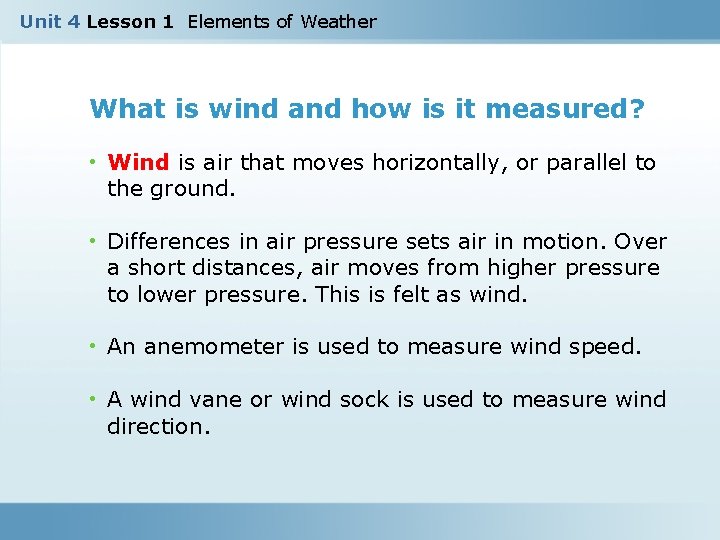 Unit 4 Lesson 1 Elements of Weather

What is wind and how is it measured?

• Wind is air that moves horizontally, or parallel to the ground.

• Differences in air pressure sets air in motion. Over a short distances, air moves from higher pressure to lower pressure. This is felt as wind.

• An anemometer is used to measure wind speed.

• A wind vane or wind sock is used to measure wind direction.